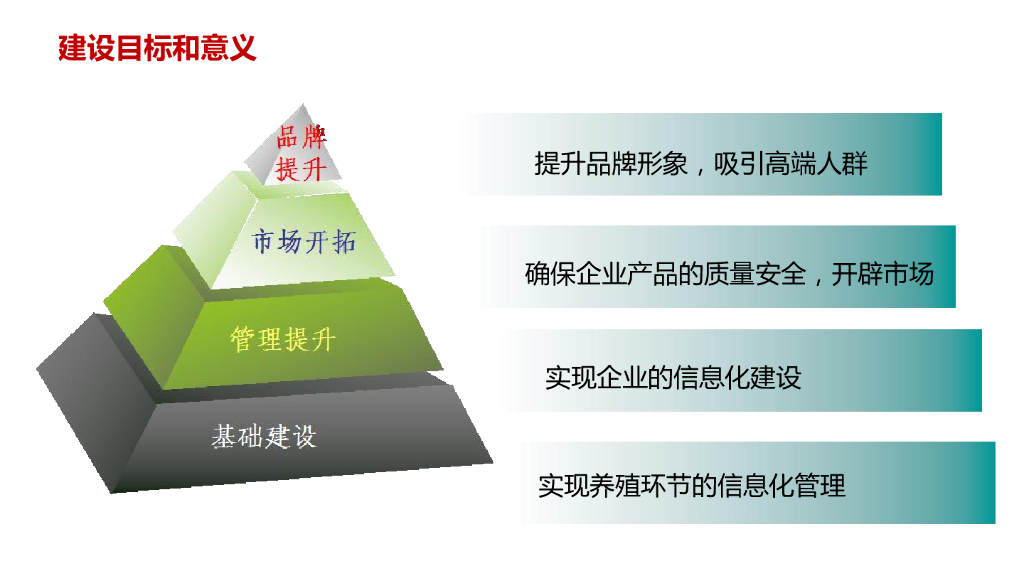 建设目标和意义

品牌提升

市场开拓

管理提升

基础建设

提升品牌形象，吸引高端人群

确保企业产品的质量安全，开辟市场

实现企业的信息化建设

实现养殖环节的信息化管理